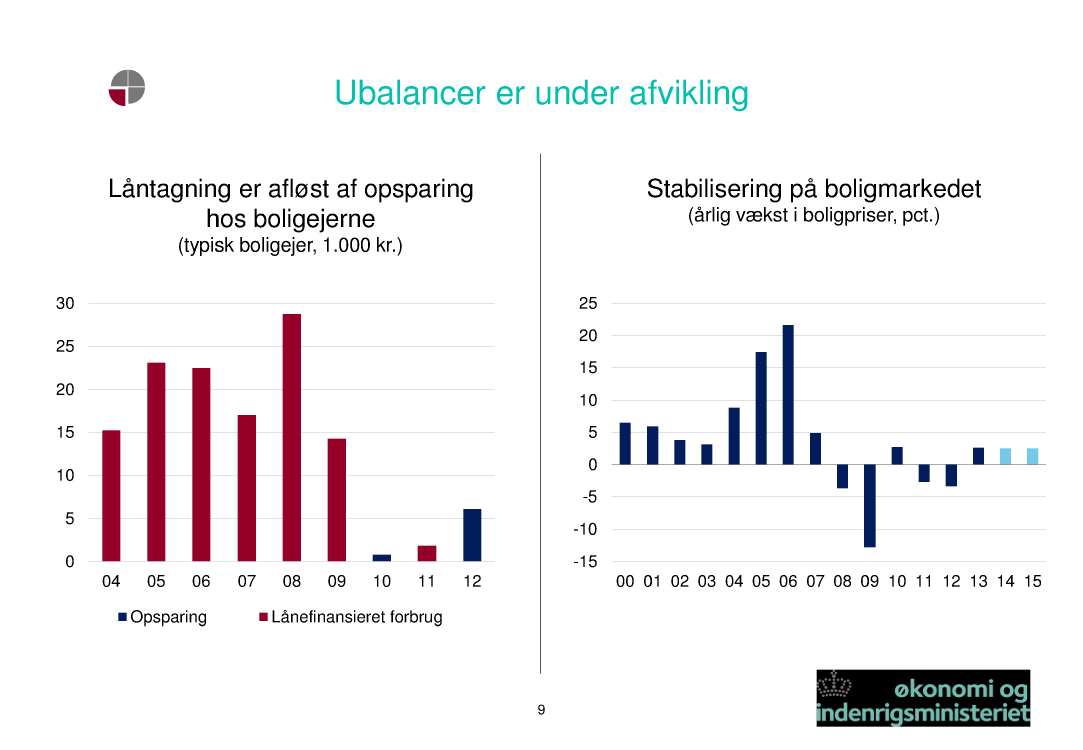 Ubalancer er under afvikling

Låntagning er afløst af opsparing hos boligejerne
(typisk boligejer, 1.000 kr.)

30
25
20
15
10
5
0

04 05 06 07 08 09 10 11 12

Opsparing
Lånefinansieret forbrug

Stabilisering på boligmarkedet
(årlig vækst i boligpriser, pct.)

25
20
15
10
5
0
-5
-10
-15

00 01 02 03 04 05 06 07 08 09 10 11 12 13 14 15

9

økonomi og indenrigsministeriet